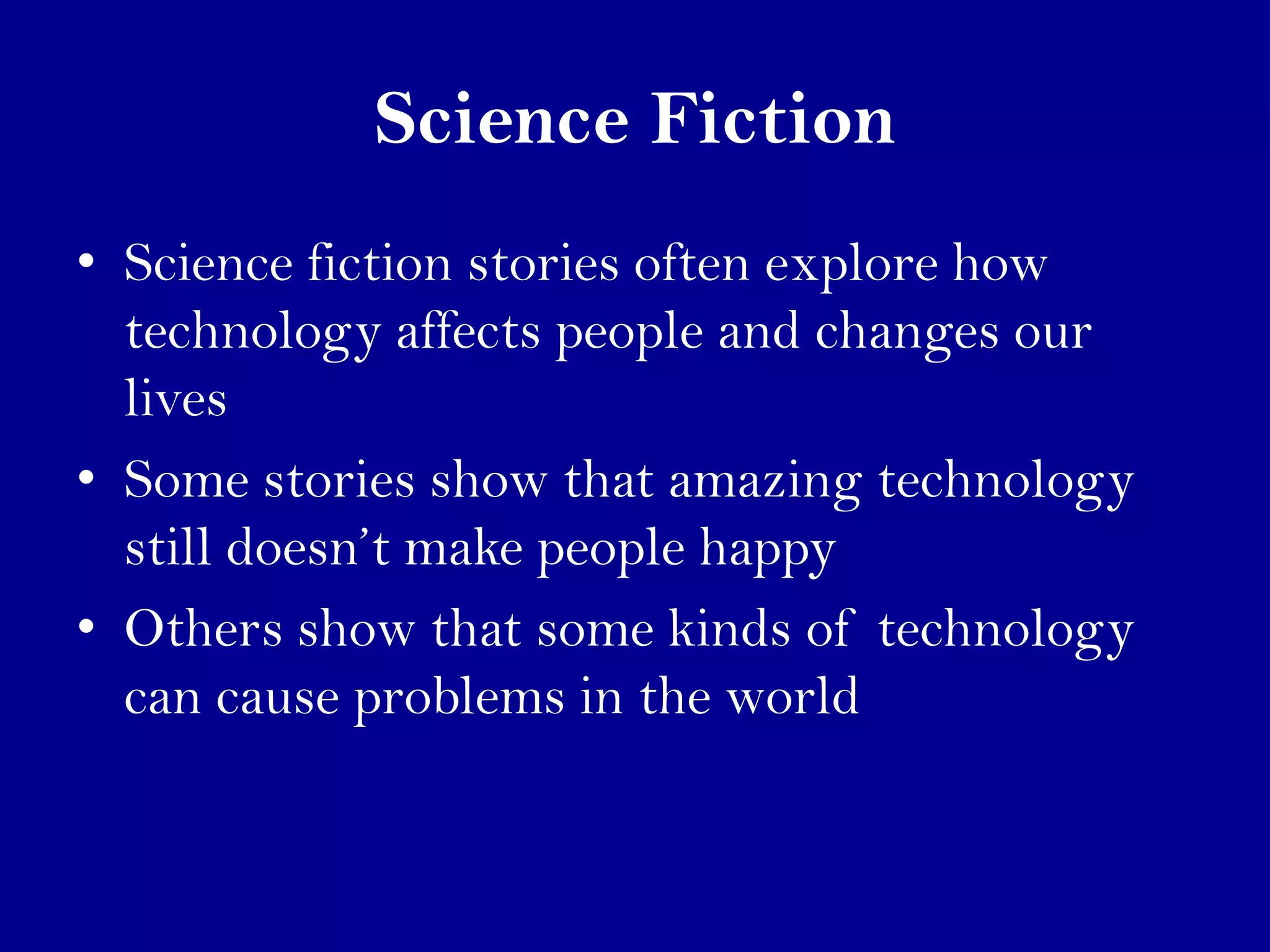 Science Fiction

• Science fiction stories often explore how technology affects people and changes our lives
• Some stories show that amazing technology still doesn’t make people happy
• Others show that some kinds of technology can cause problems in the world